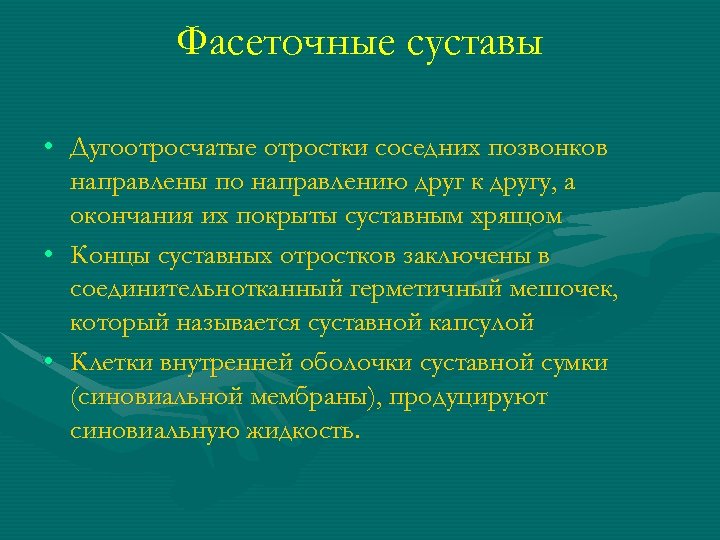 Фасеточные суставы

• Дугоотросчатые отростки соседних позвонков направлены по направлению друг к другу, а окончания их покрыты суставным хрящом
• Концы суставных отростков заключены в соединительнотканный герметичный мешочек, который называется суставной капсулой
• Клетки внутренней оболочки суставной сумки (синовиальной мембраны), продуцируют синовиальную жидкость.